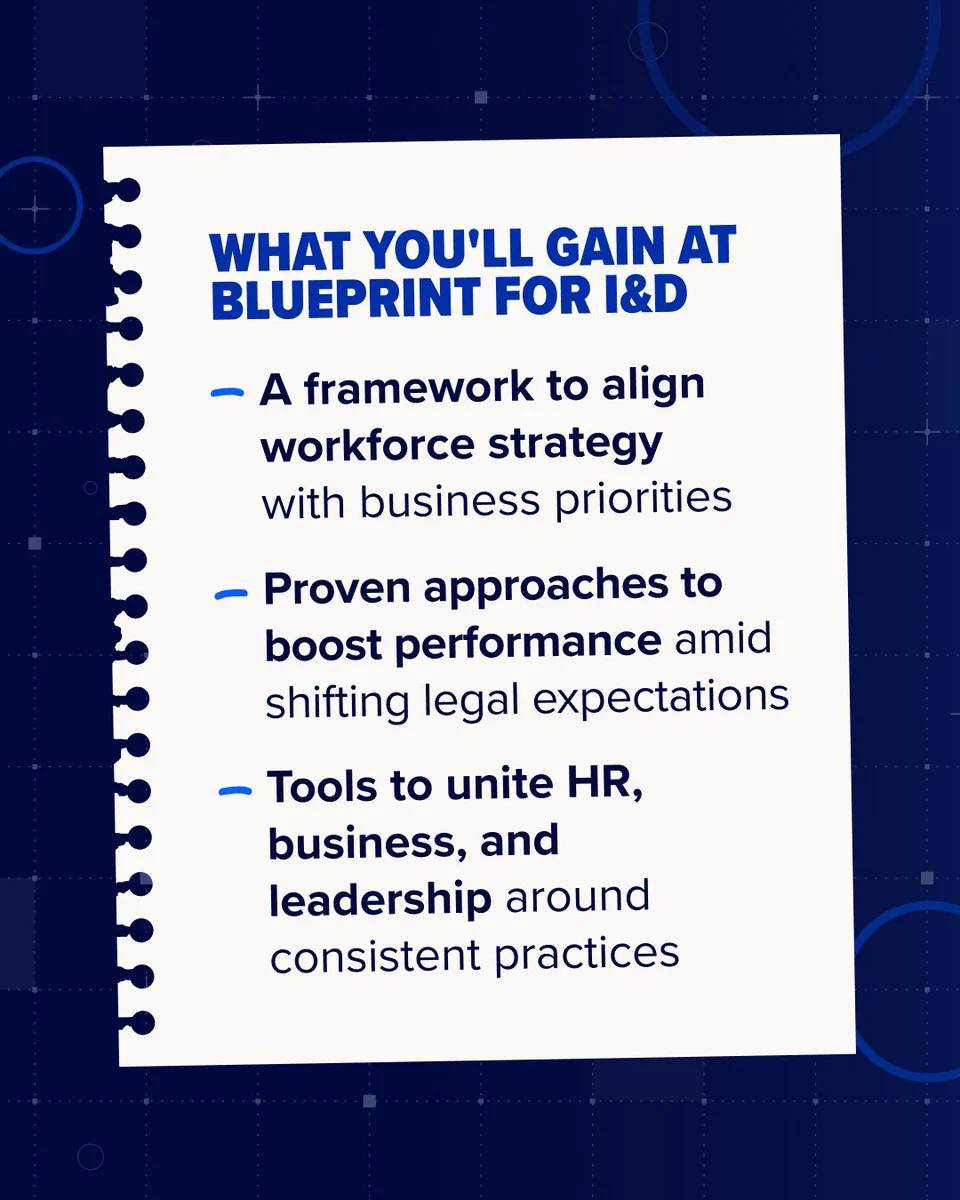 WHAT YOU'LL GAIN AT BLUEPRINT FOR I&D

– A framework to align workforce strategy with business priorities

– Proven approaches to boost performance amid shifting legal expectations

– Tools to unite HR, business, and leadership around consistent practices